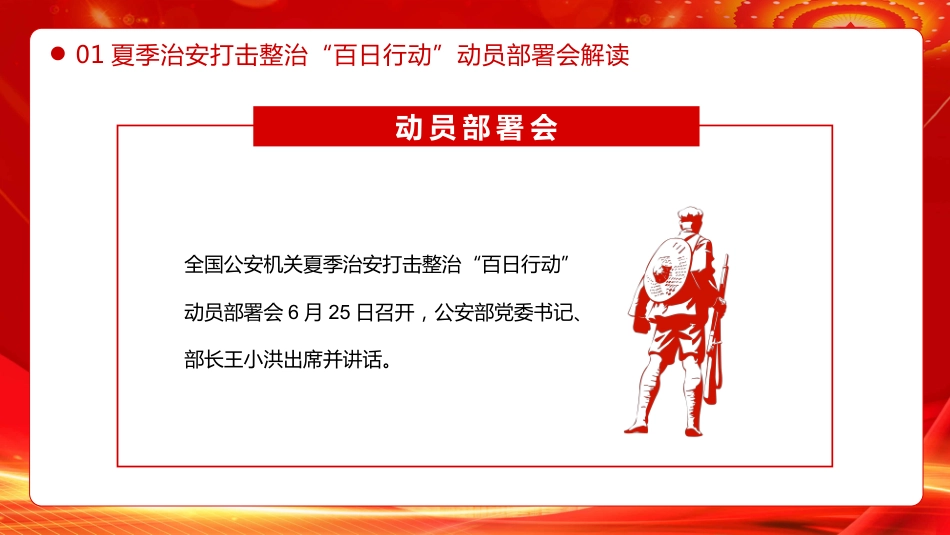 01 夏季治安打击整治“百日行动”动员部署会解读

动员部署会

全国公安机关夏季治安打击整治“百日行动”动员部署会 6 月 25 日召开，公安部党委书记、部长王小洪出席并讲话。